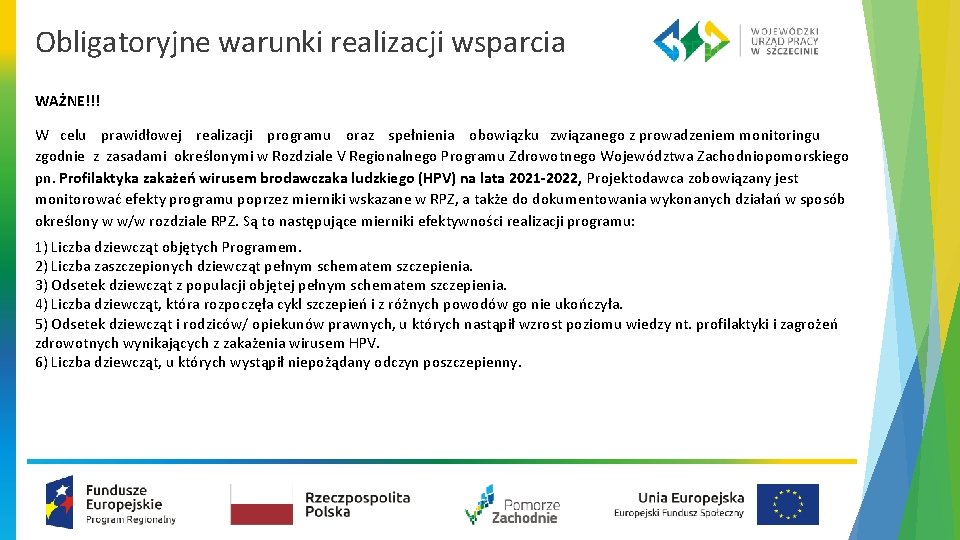 Obligatoryjne warunki realizacji wsparcia

WOJEWÓDZKI URZĄD PRACY W SZCZECINIE

WAŻNE!!!

W celu prawidłowej realizacji programu oraz spełnienia obowiązku związanego z prowadzeniem monitoringu zgodnie z zasadami określonymi w Rozdziale V Regionalnego Programu Zdrowotnego Województwa Zachodniopomorskiego pn. Profilaktyka zakażeń wirusem brodawczaka ludzkiego (HPV) na lata 2021-2022, Projektodawca zobowiązany jest monitorować efekty programu poprzez mierniki wskazane w RPZ, a także do dokumentowania wykonanych działań w sposób określony w w/w rozdziale RPZ. Są to następujące mierniki efektywności realizacji programu:

1) Liczba dziewcząt objętych Programem.
2) Liczba zaszczepionych dziewcząt pełnym schematem szczepienia.
3) Odsetek dziewcząt z populacji objętej pełnym schematem szczepienia.
4) Liczba dziewcząt, która rozpoczęła cykl szczepień i z różnych powodów go nie ukończyła.
5) Odsetek dziewcząt i rodziców/ opiekunów prawnych, u których nastąpił wzrost poziomu wiedzy nt. profilaktyki i zagrożeń zdrowotnych wynikających z zakażenia wirusem HPV.
6) Liczba dziewcząt, u których wystąpił niepożądany odczyn poszczepienny.

Fundusze Europejskie Program Regionalny

Rzeczpospolita Polska

Pomorze Zachodnie

Unia Europejska Europejski Fundusz Społeczny